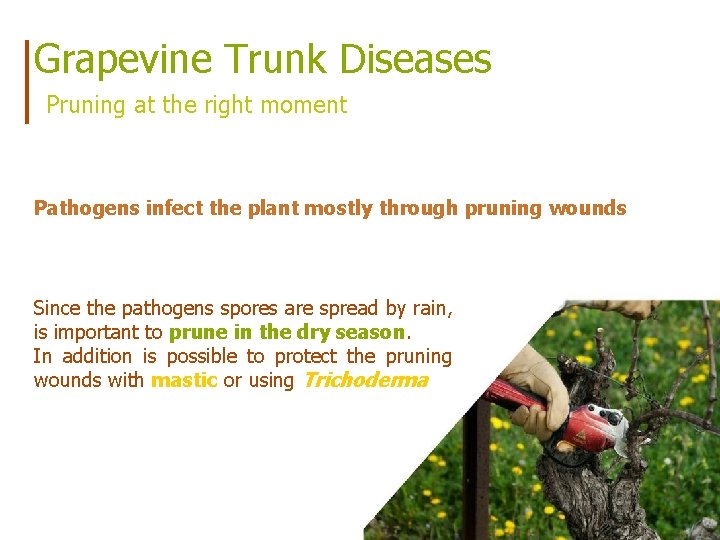 Grapevine Trunk Diseases

Pruning at the right moment

Pathogens infect the plant mostly through pruning wounds

Since the pathogens spores are spread by rain, is important to prune in the dry season. In addition is possible to protect the pruning wounds with mastic or using Trichoderma